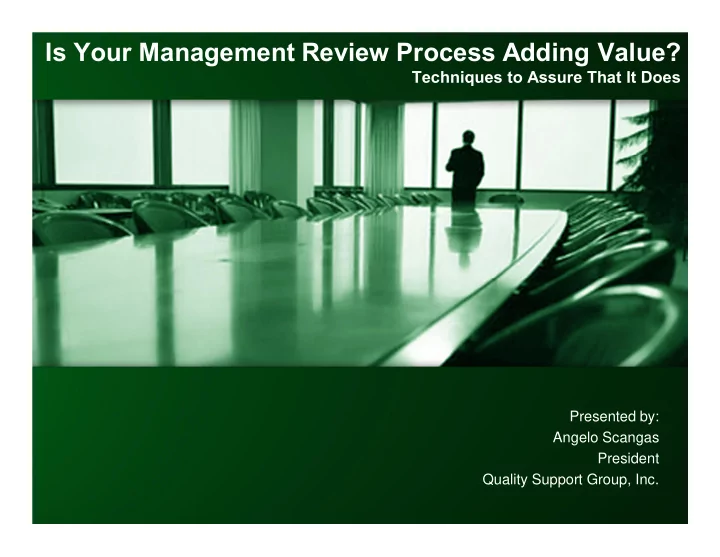 Is Your Management Review Process Adding Value?
Techniques to Assure That It Does

Presented by:
Angelo Scangas
President
Quality Support Group, Inc.